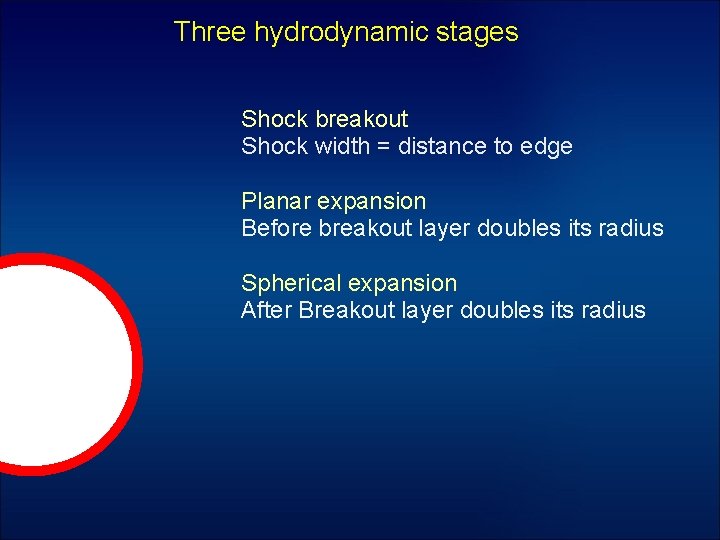 Three hydrodynamic stages

Shock breakout
Shock width = distance to edge

Planar expansion
Before breakout layer doubles its radius

Spherical expansion
After Breakout layer doubles its radius